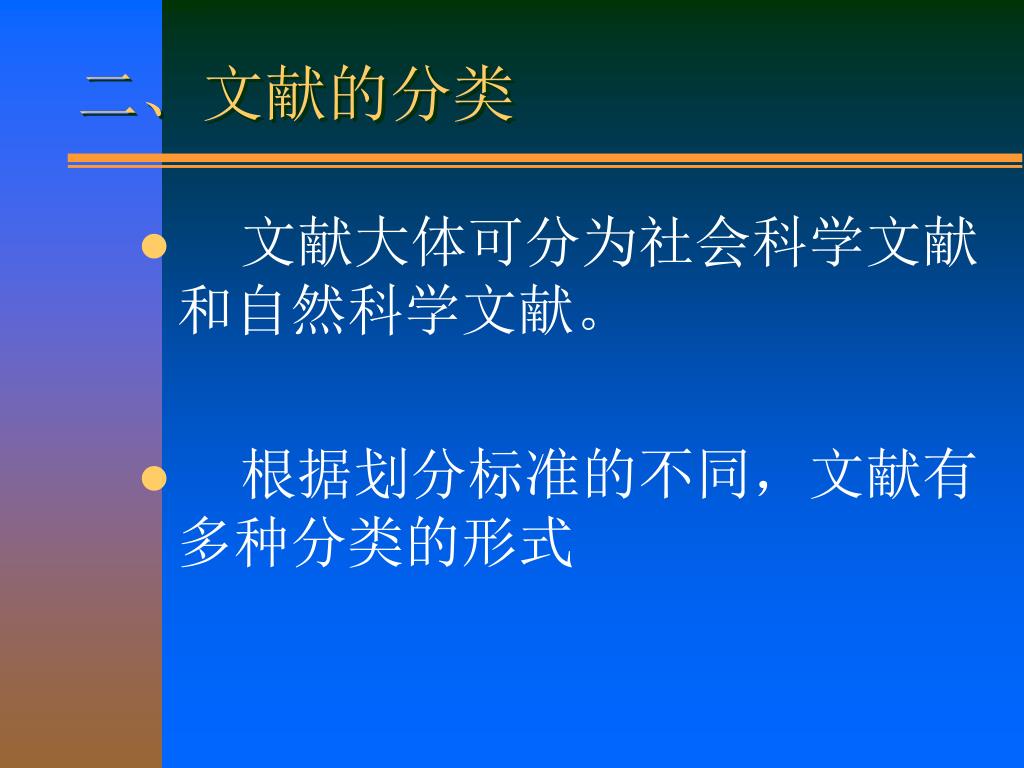 二、文献的分类

● 文献大体可分为社会科学文献和自然科学文献。

● 根据划分标准的不同，文献有多种分类的形式